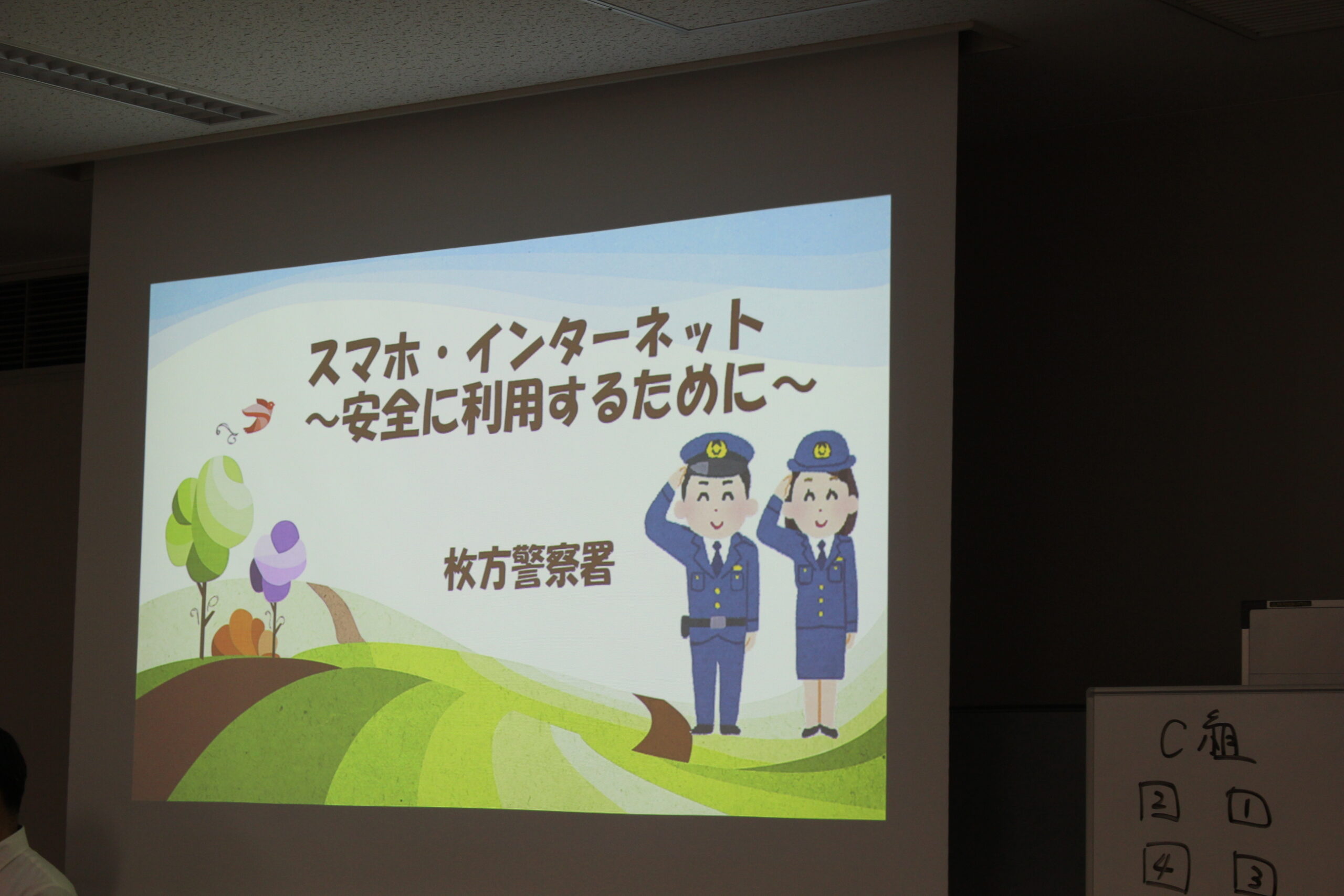 スマホ・インターネット
～安全に利用するために～

枚方警察署

C組

2 1

4 3